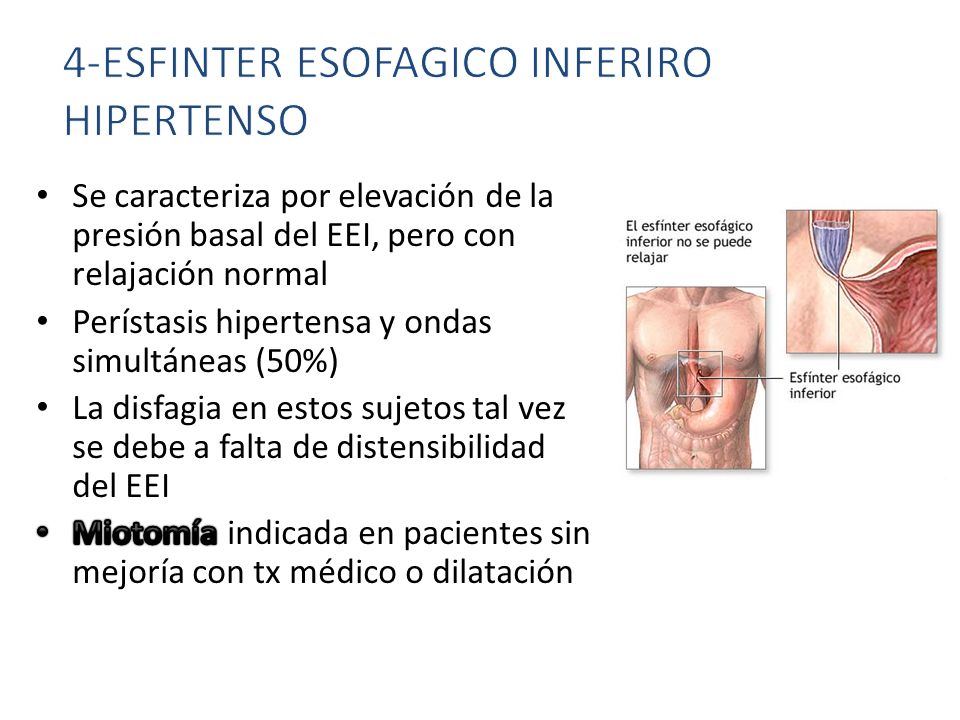 4-ESFINTER ESOFAGICO INFERIRO HIPERTENSO

• Se caracteriza por elevación de la presión basal del EEI, pero con relajación normal
• Perístasis hipertensa y ondas simultáneas (50%)
• La disfagia en estos sujetos tal vez se debe a falta de distensibilidad del EEI
• Miotomía indicada en pacientes sin mejoría con tx médico o dilatación

El esfínter esofágico inferior no se puede relajar

Esfínter esofágico inferior